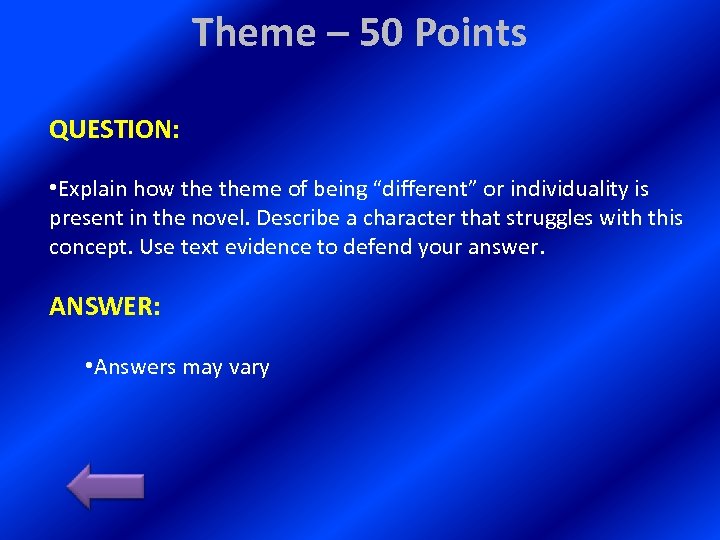 Theme – 50 Points

QUESTION:

•Explain how the theme of being “different” or individuality is present in the novel. Describe a character that struggles with this concept. Use text evidence to defend your answer.

ANSWER:

•Answers may vary